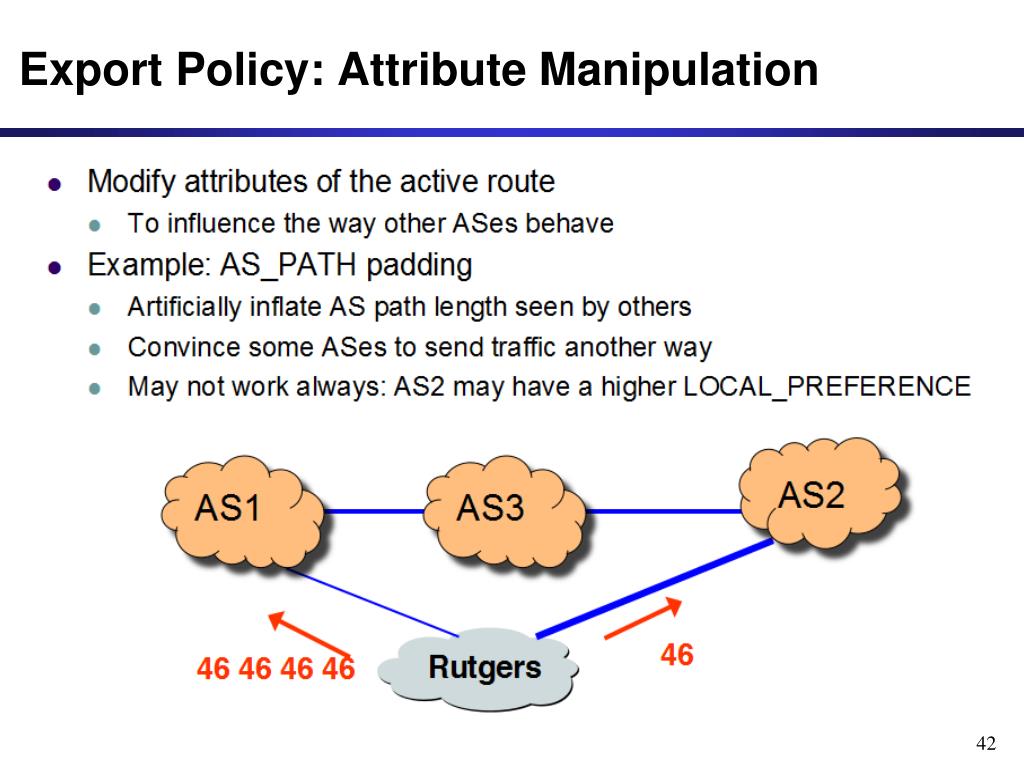 Export Policy: Attribute Manipulation

- Modify attributes of the active route
  - To influence the way other ASes behave
- Example: AS_PATH padding
  - Artificially inflate AS path length seen by others
  - Convince some ASes to send traffic another way
  - May not work always: AS2 may have a higher LOCAL_PREFERENCE

AS1

AS3

AS2

46 46 46 46

Rutgers

46

42